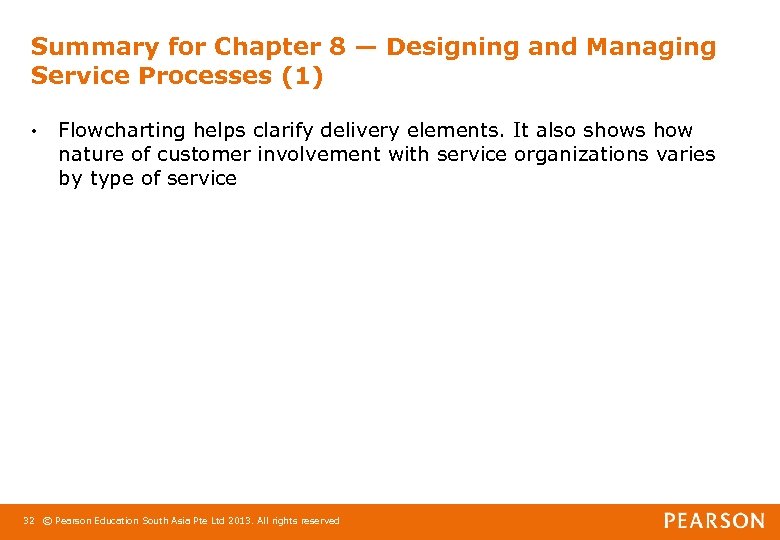 Summary for Chapter 8 — Designing and Managing Service Processes (1)

• Flowcharting helps clarify delivery elements. It also shows how nature of customer involvement with service organizations varies by type of service

32 © Pearson Education South Asia Pte Ltd 2013. All rights reserved

PEARSON